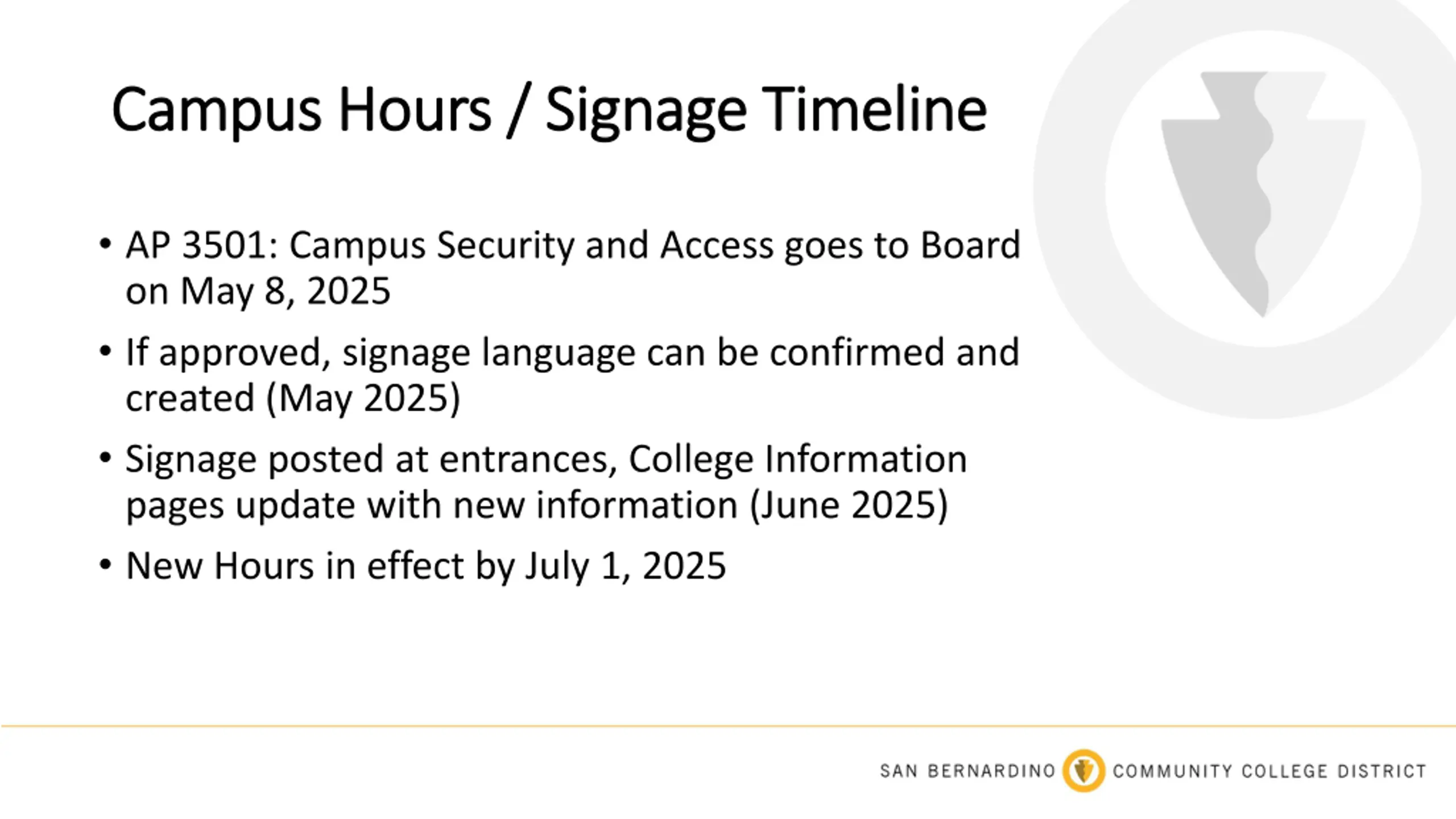 Campus Hours / Signage Timeline

• AP 3501: Campus Security and Access goes to Board on May 8, 2025

• If approved, signage language can be confirmed and created (May 2025)

• Signage posted at entrances, College Information pages update with new information (June 2025)

• New Hours in effect by July 1, 2025

SAN BERNARDINO COMMUNITY COLLEGE DISTRICT